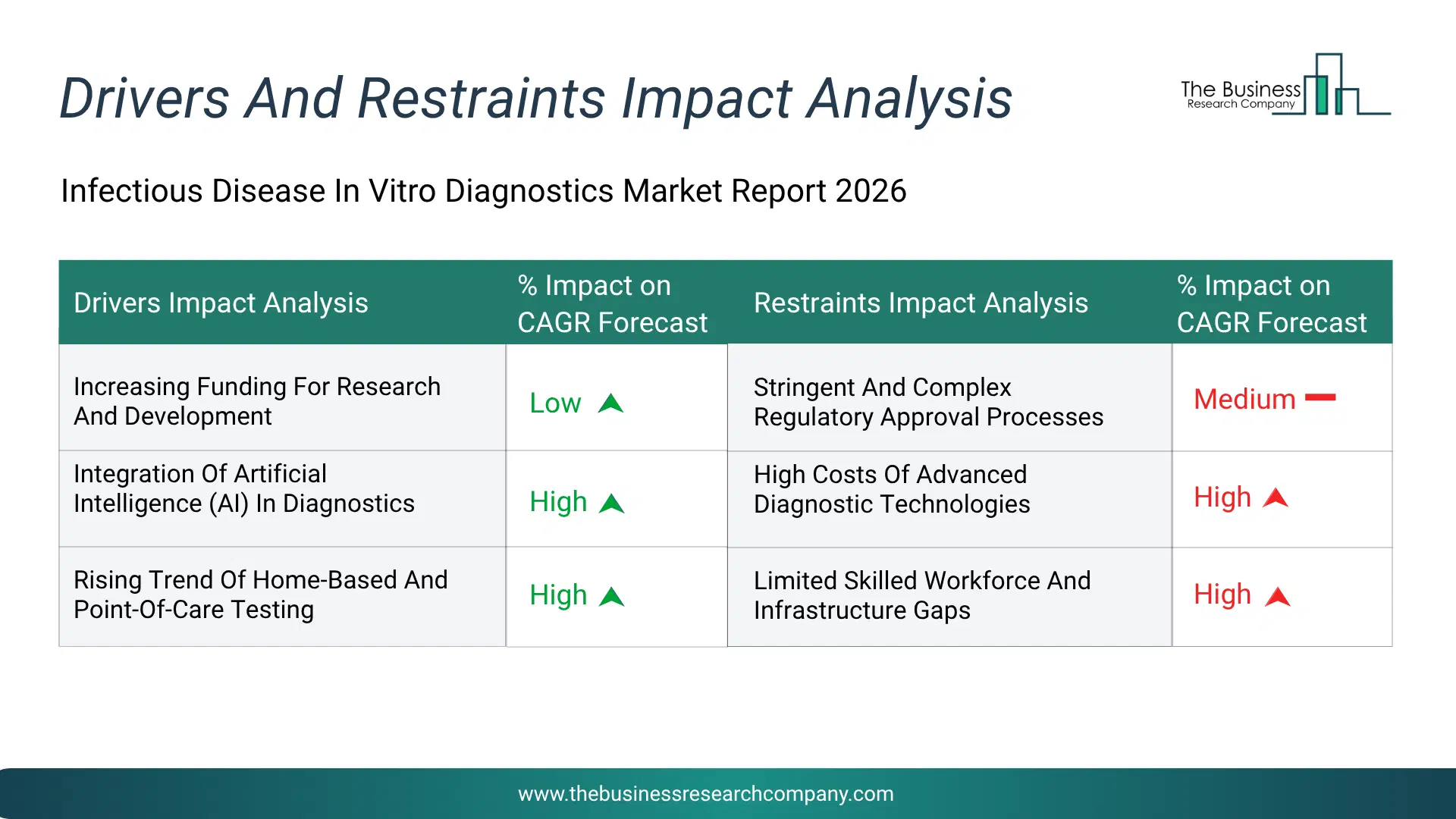 Drivers And Restraints Impact Analysis

The Business Research Company

Infectious Disease In Vitro Diagnostics Market Report 2026

| Drivers Impact Analysis | % Impact on CAGR Forecast | Restraints Impact Analysis | % Impact on CAGR Forecast |
|---|---|---|---|
| Increasing Funding For Research And Development | Low | Stringent And Complex Regulatory Approval Processes | Medium |
| Integration Of Artificial Intelligence (AI) In Diagnostics | High | High Costs Of Advanced Diagnostic Technologies | High |
| Rising Trend Of Home-Based And Point-Of-Care Testing | High | Limited Skilled Workforce And Infrastructure Gaps | High |

www.thebusinessresearchcompany.com